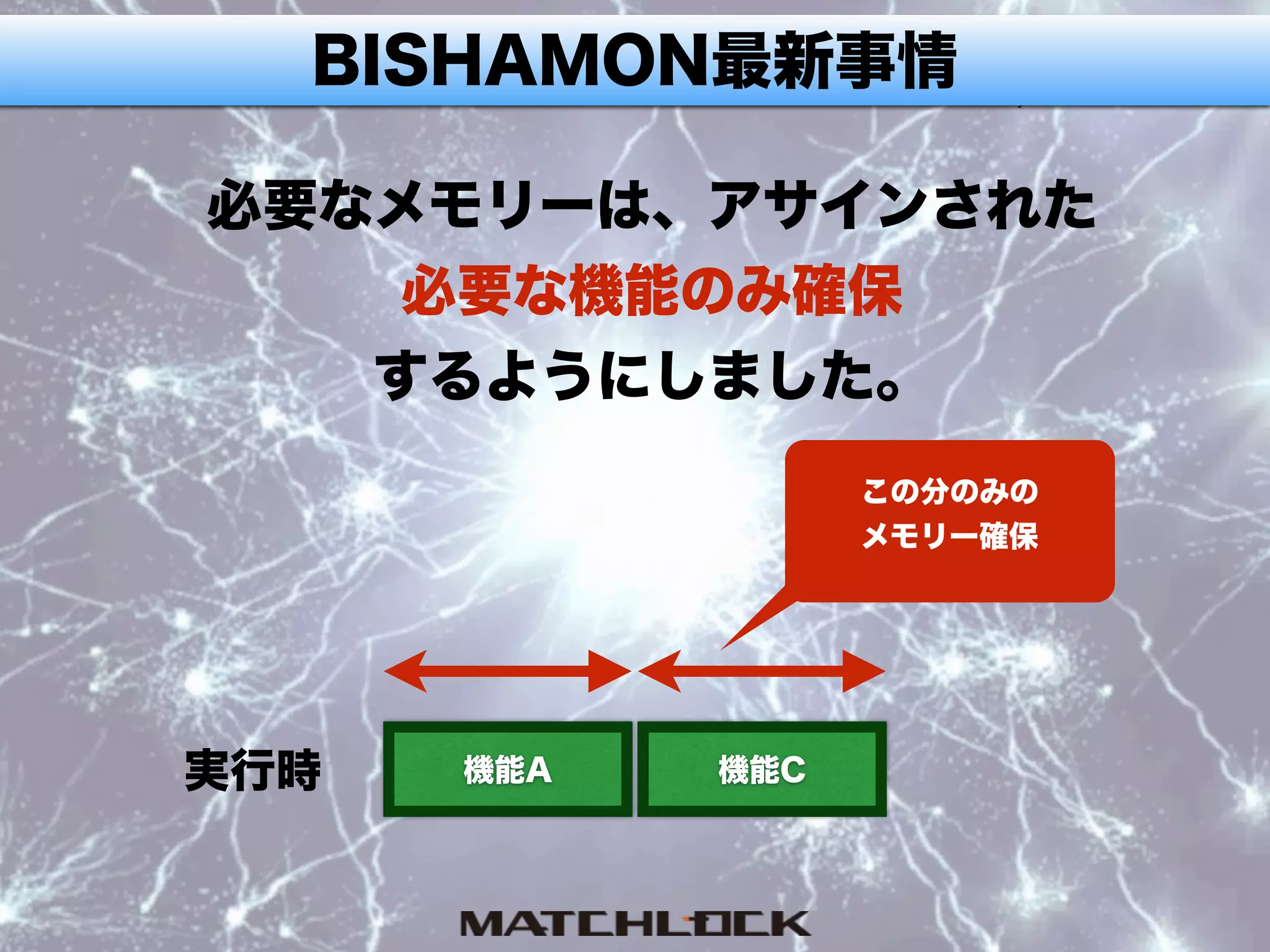 BISHAMON最新事情

必要なメモリーは、アサインされた
必要な機能のみ確保
するようにしました。

この分のみの
メモリー確保

実行時

機能A

機能C

MATCHLOCK